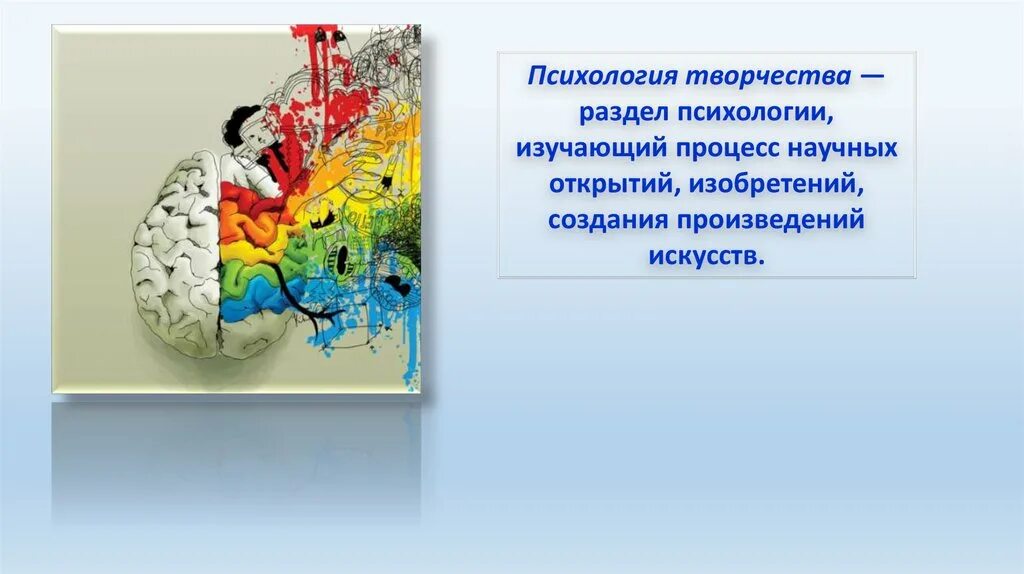 Психология творчества — раздел психологии, изучающий процесс научных открытий, изобретений, создания произведений искусств.